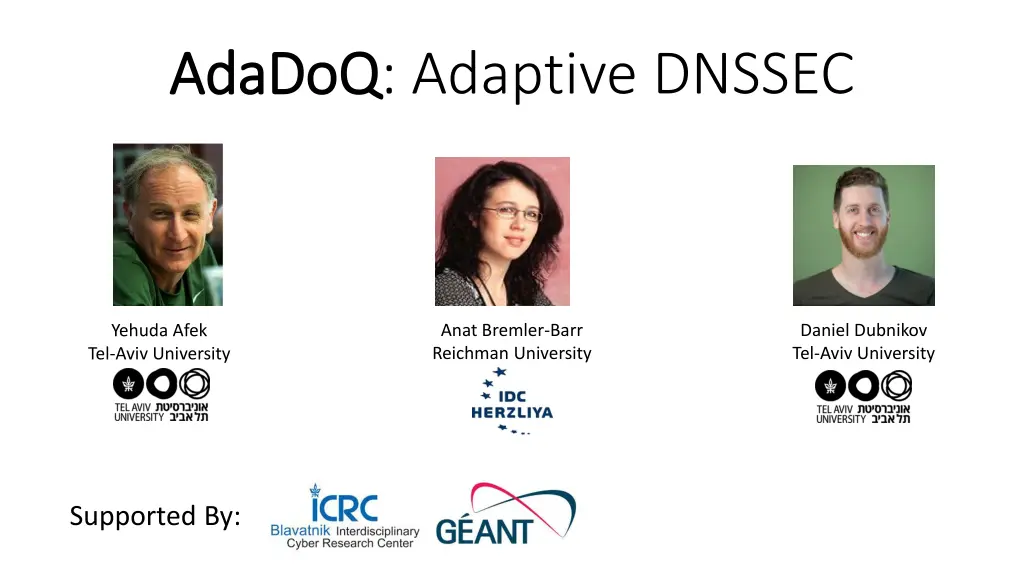 AdaDoQ: Adaptive DNSSEC

Yehuda Afek
Tel-Aviv University

TEL AVIV UNIVERSITY אוניברסיטת תל אביב

Anat Bremler-Barr
Reichman University

IDC HERZLIYA

Daniel Dubnikov
Tel-Aviv University

TEL AVIV UNIVERSITY אוניברסיטת תל אביב

Supported By:

ICRC
Blavatnik Interdisciplinary Cyber Research Center

GÉANT